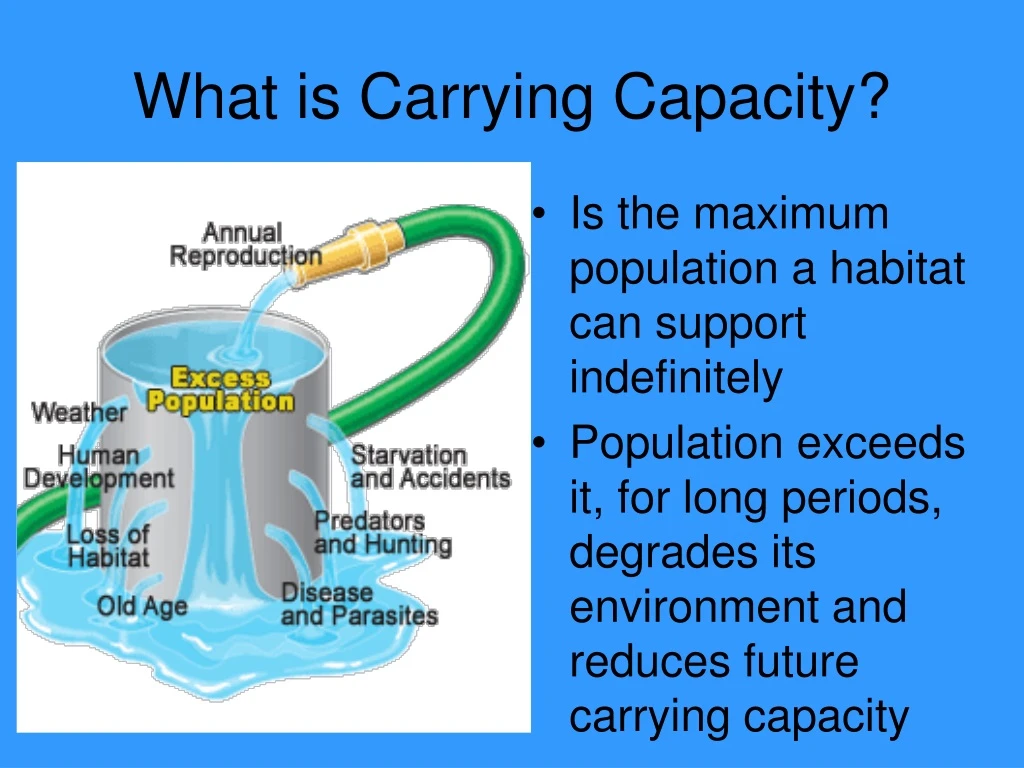 What is Carrying Capacity?

Annual Reproduction

Excess Population

Weather

Human Development

Loss of Habitat

Old Age

Starvation and Accidents

Predators and Hunting

Disease and Parasites

• Is the maximum population a habitat can support indefinitely
• Population exceeds it, for long periods, degrades its environment and reduces future carrying capacity